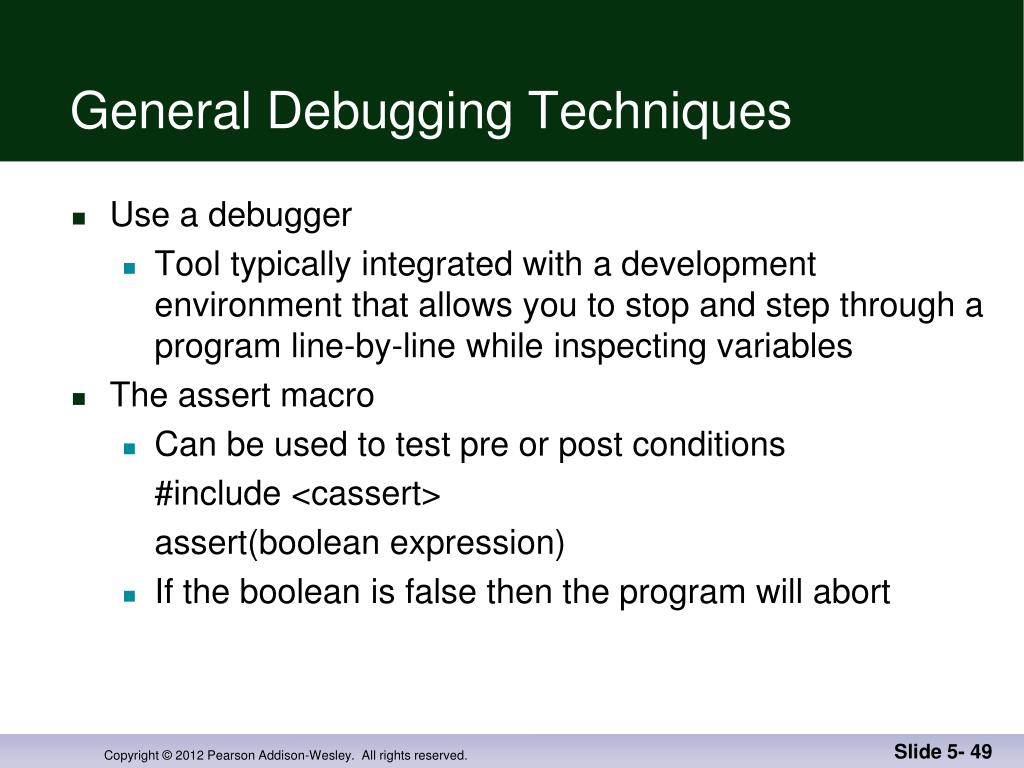 General Debugging Techniques

- Use a debugger
  - Tool typically integrated with a development environment that allows you to stop and step through a program line-by-line while inspecting variables
- The assert macro
  - Can be used to test pre or post conditions

    #include <cassert>

    assert(boolean expression)
  - If the boolean is false then the program will abort

Copyright © 2012 Pearson Addison-Wesley. All rights reserved.

Slide 5- 49